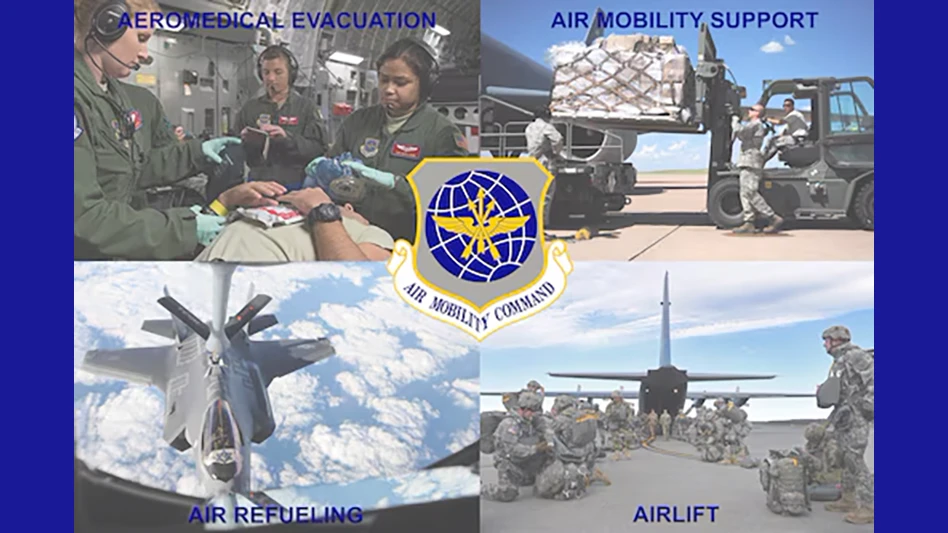 AEROMEDICAL EVACUATION

AIR MOBILITY SUPPORT

AIR MOBILITY COMMAND

AIR REFUELING

AIRLIFT